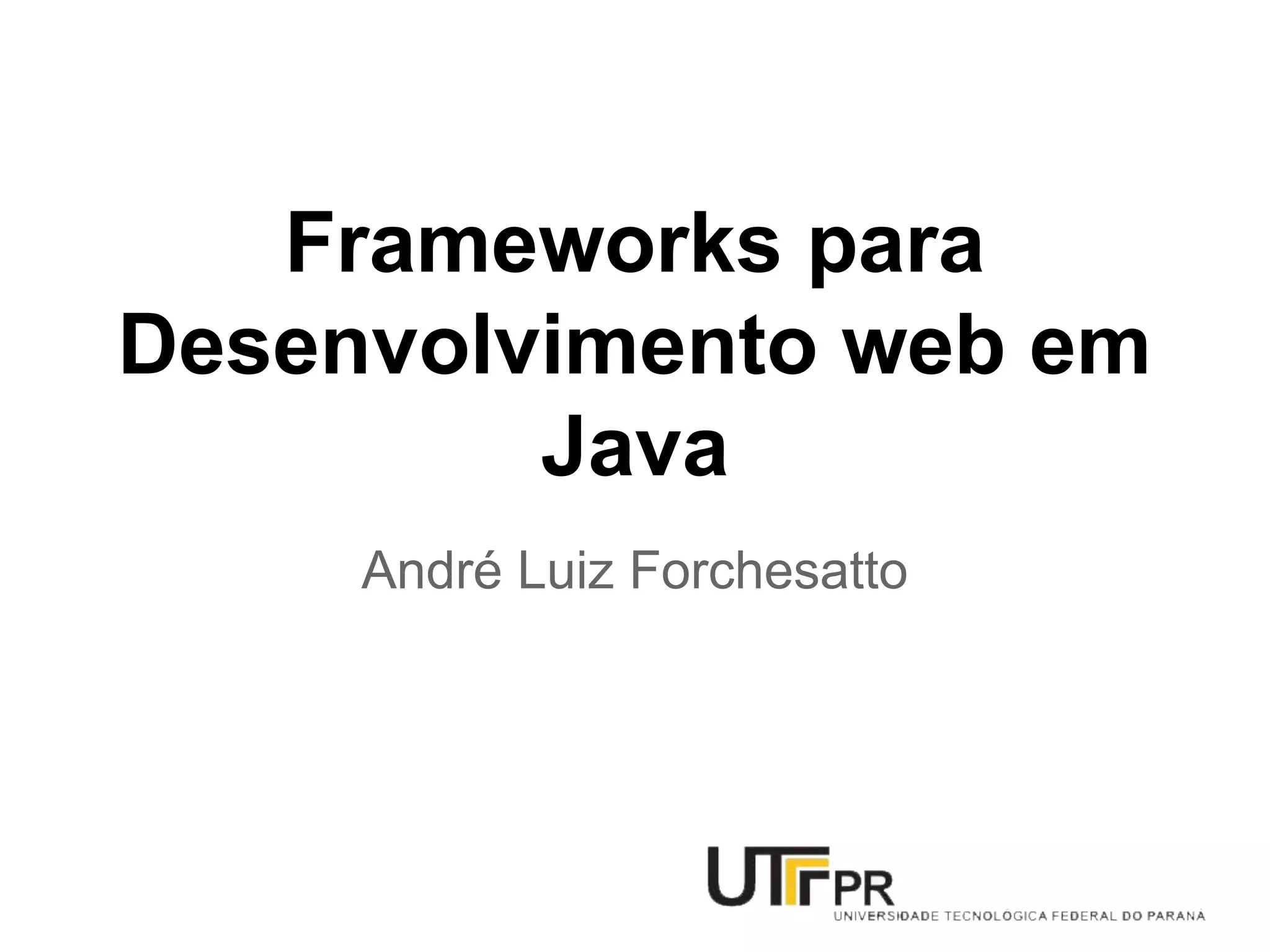 Frameworks para Desenvolvimento web em Java

André Luiz Forchesatto

UTFPR
UNIVERSIDADE TECNOLÓGICA FEDERAL DO PARANÁ